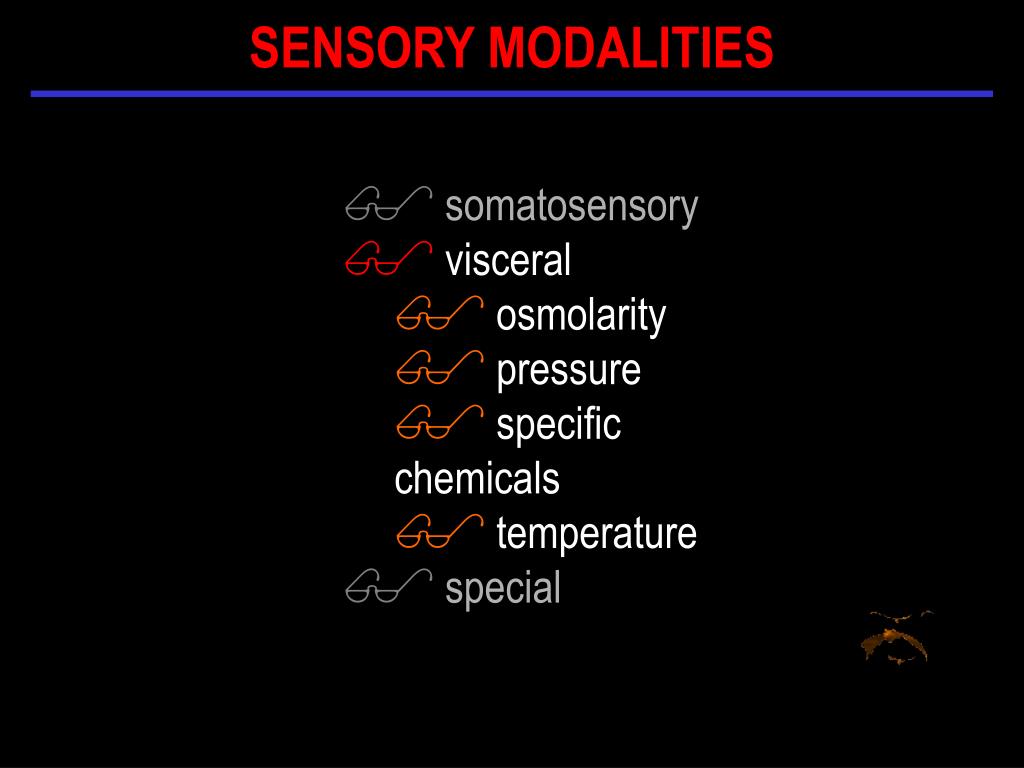 SENSORY MODALITIES

somatosensory
visceral
osmolarity
pressure
specific chemicals
temperature
special